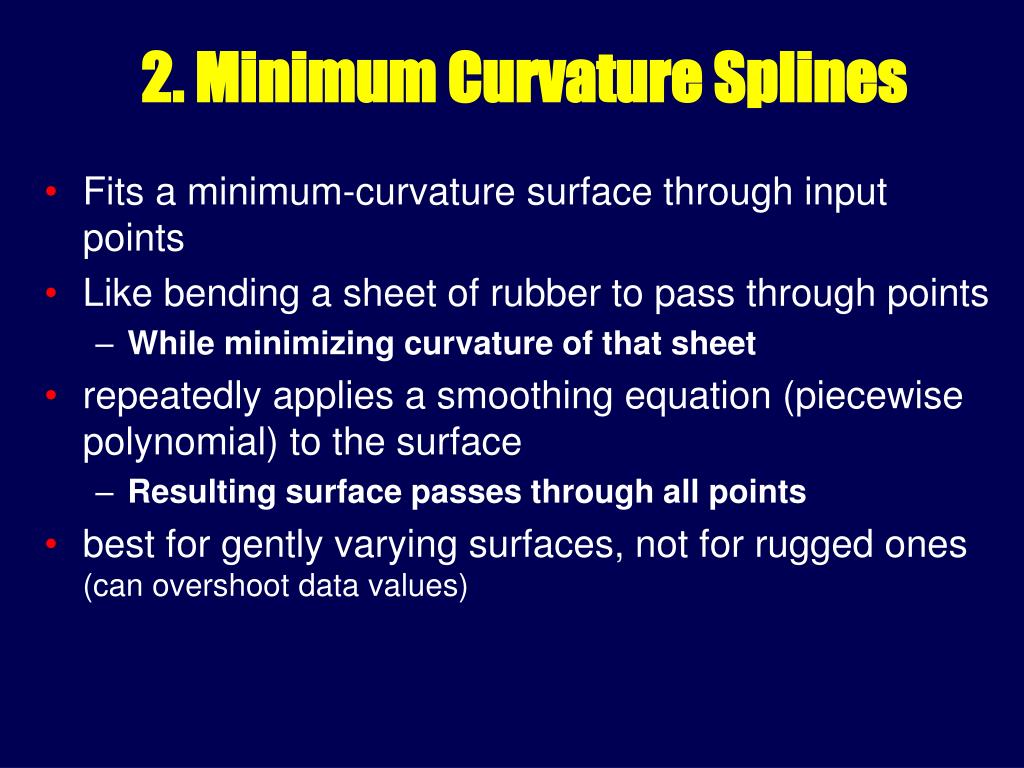 2. Minimum Curvature Splines

• Fits a minimum-curvature surface through input points
• Like bending a sheet of rubber to pass through points
– While minimizing curvature of that sheet
• repeatedly applies a smoothing equation (piecewise polynomial) to the surface
– Resulting surface passes through all points
• best for gently varying surfaces, not for rugged ones (can overshoot data values)